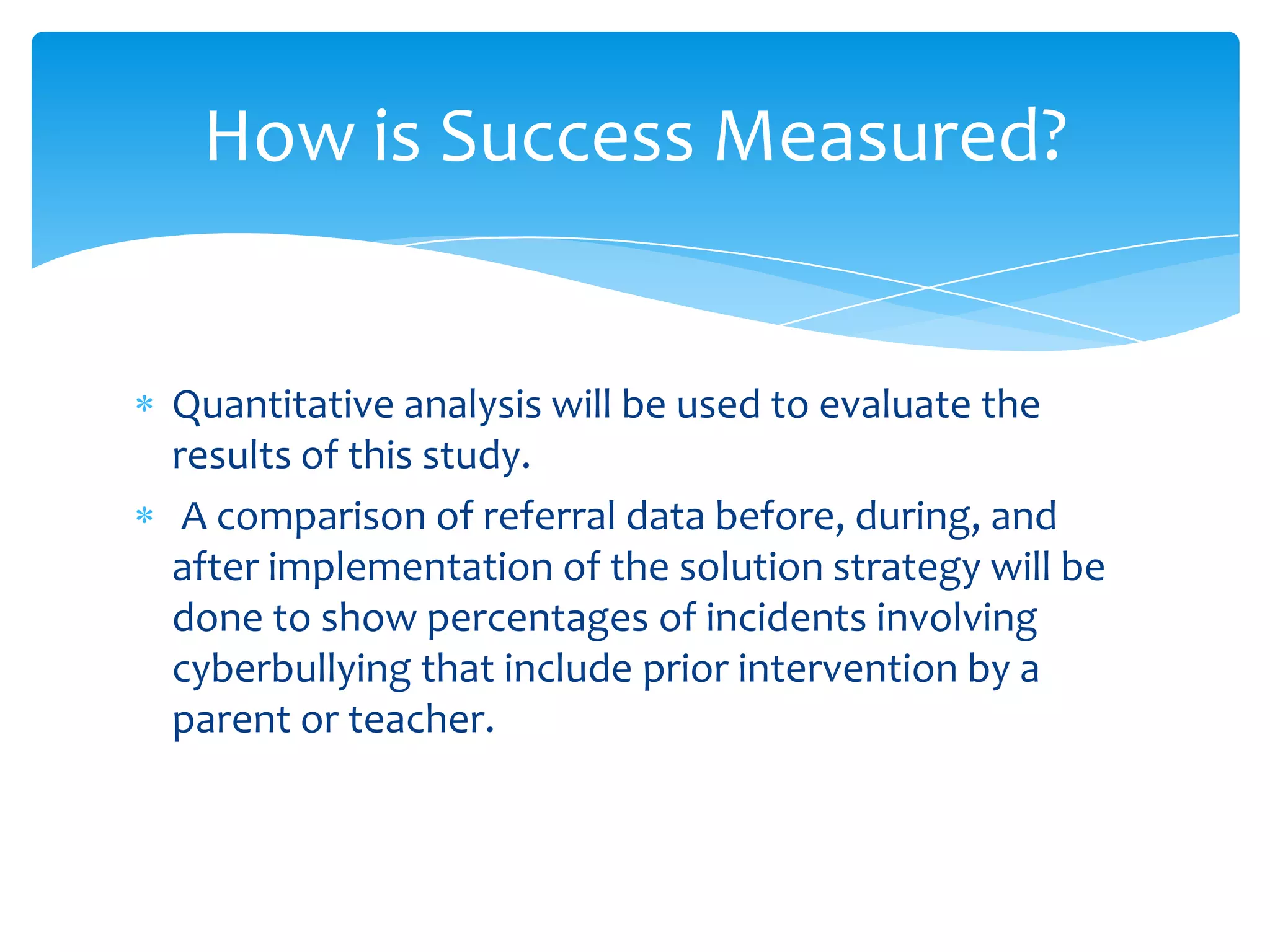 How is Success Measured?

* Quantitative analysis will be used to evaluate the results of this study.
* A comparison of referral data before, during, and after implementation of the solution strategy will be done to show percentages of incidents involving cyberbullying that include prior intervention by a parent or teacher.